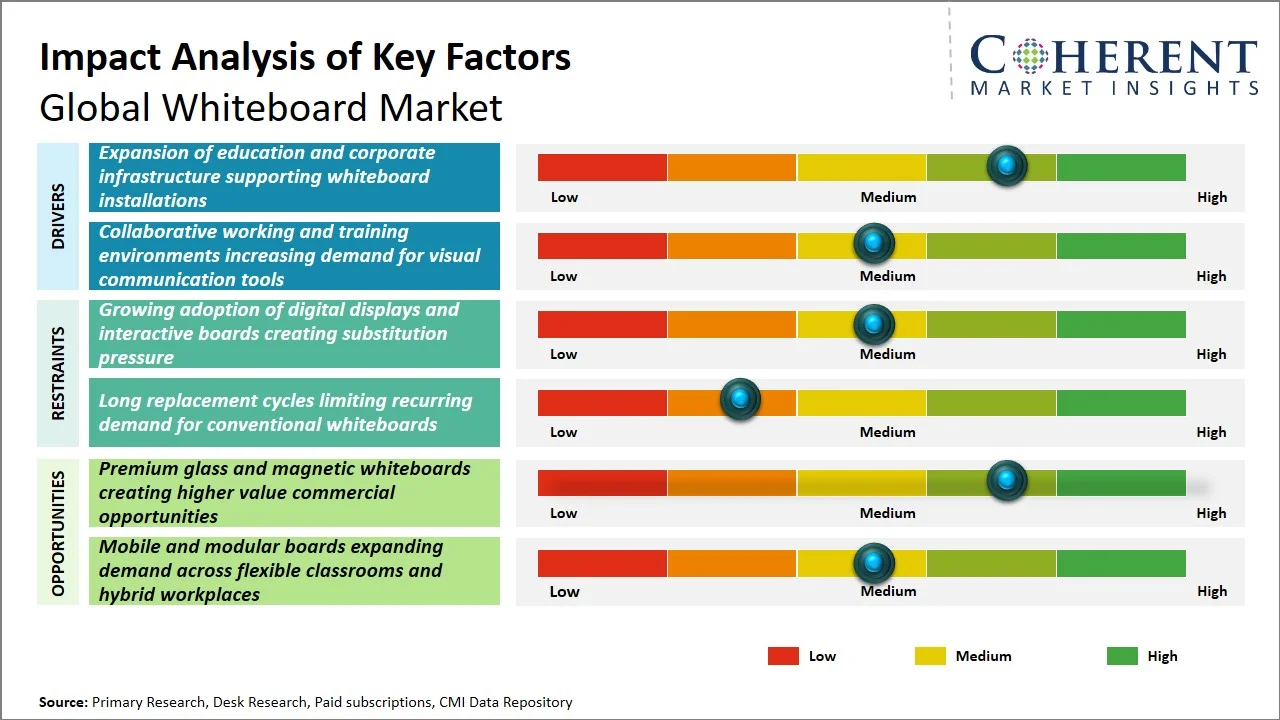 Impact Analysis of Key Factors
Global Whiteboard Market

COHERENT
MARKET INSIGHTS

DRIVERS

Expansion of education and corporate infrastructure supporting whiteboard installations

Low Medium High

Collaborative working and training environments increasing demand for visual communication tools

Low Medium High

RESTRAINTS

Growing adoption of digital displays and interactive boards creating substitution pressure

Low Medium High

Long replacement cycles limiting recurring demand for conventional whiteboards

Low Medium High

OPPORTUNITIES

Premium glass and magnetic whiteboards creating higher value commercial opportunities

Low Medium High

Mobile and modular boards expanding demand across flexible classrooms and hybrid workplaces

Low Medium High

Low Medium High

Source: Primary Research, Desk Research, Paid subscriptions, CMI Data Repository